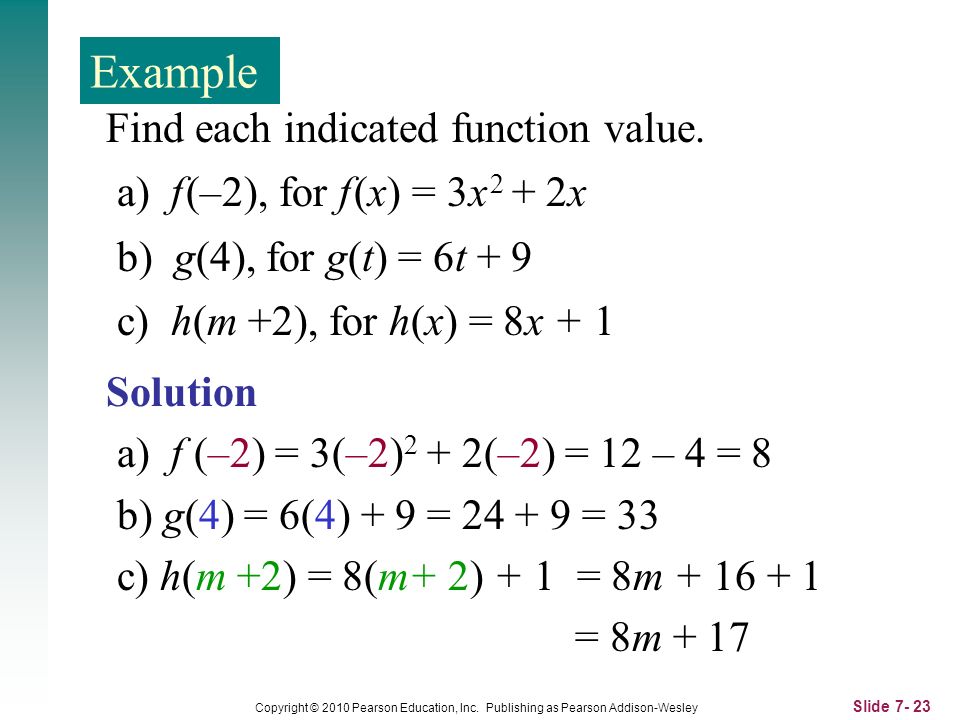 Example

Find each indicated function value.

a) $f(-2)$, for $f(x) = 3x^2 + 2x$

b) $g(4)$, for $g(t) = 6t + 9$

c) $h(m + 2)$, for $h(x) = 8x + 1$

Solution

a) $f(-2) = 3(-2)^2 + 2(-2) = 12 - 4 = 8$

b) $g(4) = 6(4) + 9 = 24 + 9 = 33$

c) $h(m + 2) = 8(m + 2) + 1 = 8m + 16 + 1$

$= 8m + 17$

Copyright © 2010 Pearson Education, Inc. Publishing as Pearson Addison-Wesley

Slide 7- 23